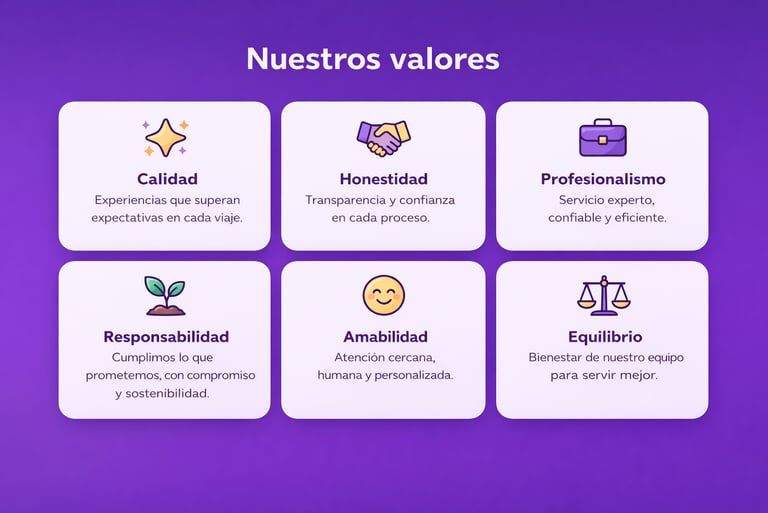 Nuestros valores

Calidad
Experiencias que superan expectativas en cada viaje.

Honestidad
Transparencia y confianza en cada proceso.

Profesionalismo
Servicio experto, confiable y eficiente.

Responsabilidad
Cumplimos lo que prometemos, con compromiso y sostenibilidad.

Amabilidad
Atención cercana, humana y personalizada.

Equilibrio
Bienestar de nuestro equipo para servir mejor.